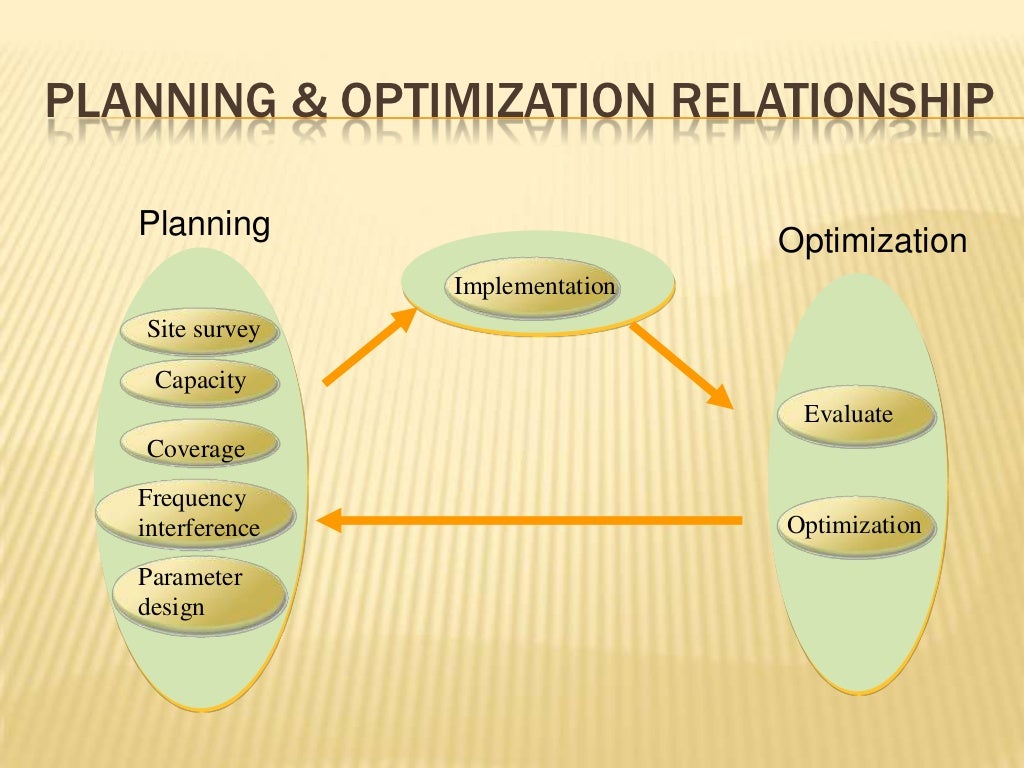 PLANNING & OPTIMIZATION RELATIONSHIP

Planning

Site survey

Capacity

Coverage

Frequency interference

Parameter design

Implementation

Optimization

Evaluate

Optimization